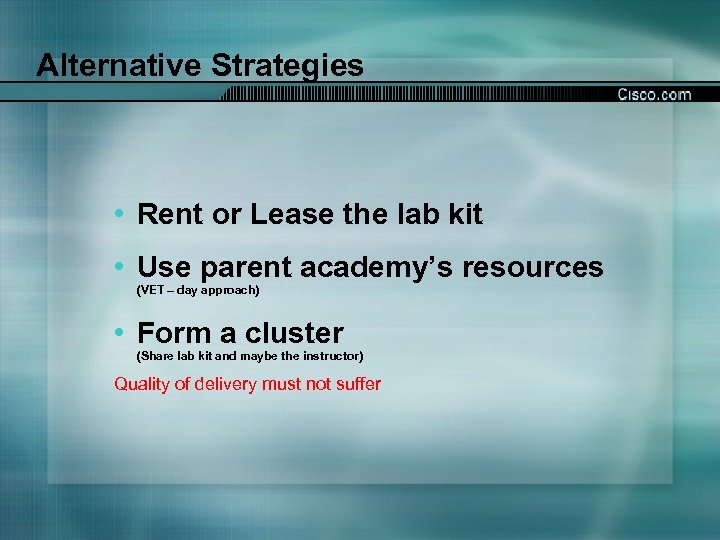 Alternative Strategies

Cisco.com

• Rent or Lease the lab kit

• Use parent academy's resources
(VET – day approach)

• Form a cluster
(Share lab kit and maybe the instructor)

Quality of delivery must not suffer